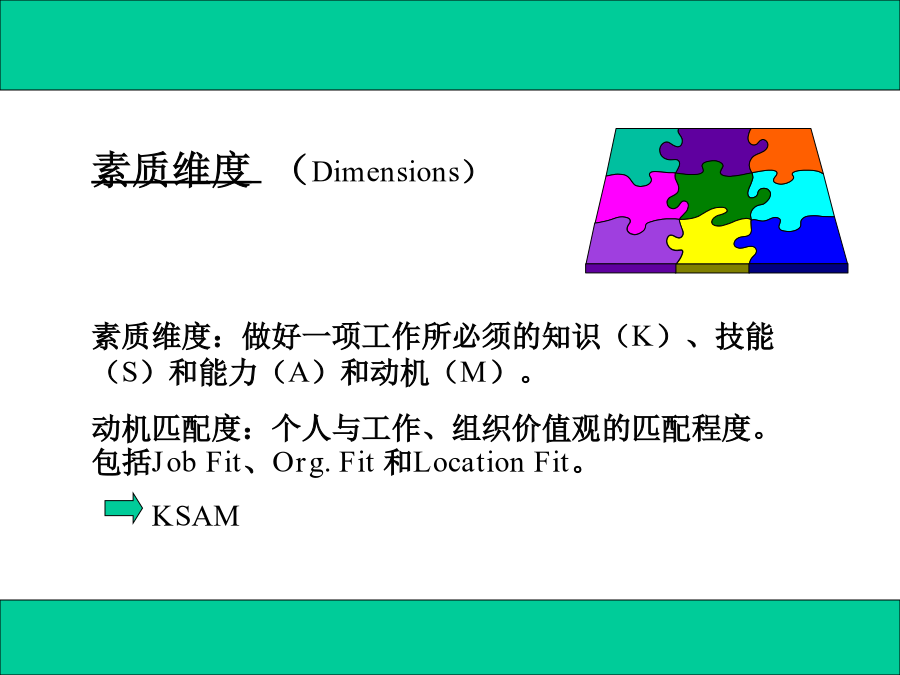 素质维度 （Dimensions）

素质维度：做好一项工作所必须的知识（K）、技能（S）和能力（A）和动机（M）。

动机匹配度：个人与工作、组织价值观的匹配程度。包括Job Fit、Org. Fit 和Location Fit。

KSAM